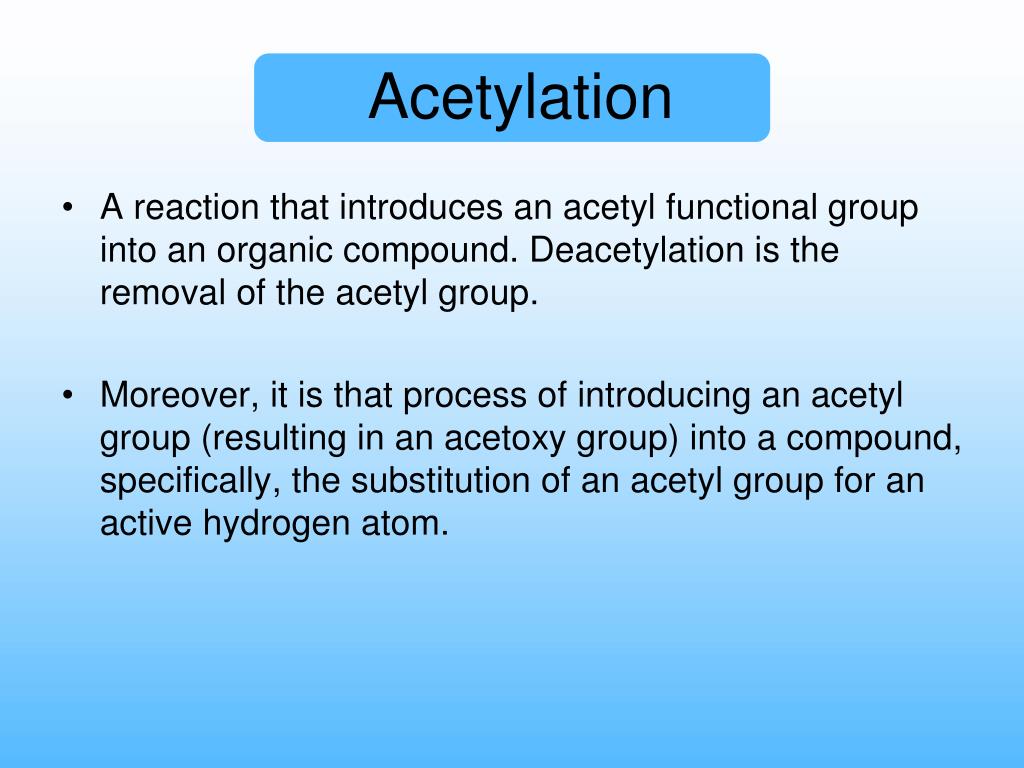 Acetylation

• A reaction that introduces an acetyl functional group into an organic compound. Deacetylation is the removal of the acetyl group.

• Moreover, it is that process of introducing an acetyl group (resulting in an acetoxy group) into a compound, specifically, the substitution of an acetyl group for an active hydrogen atom.